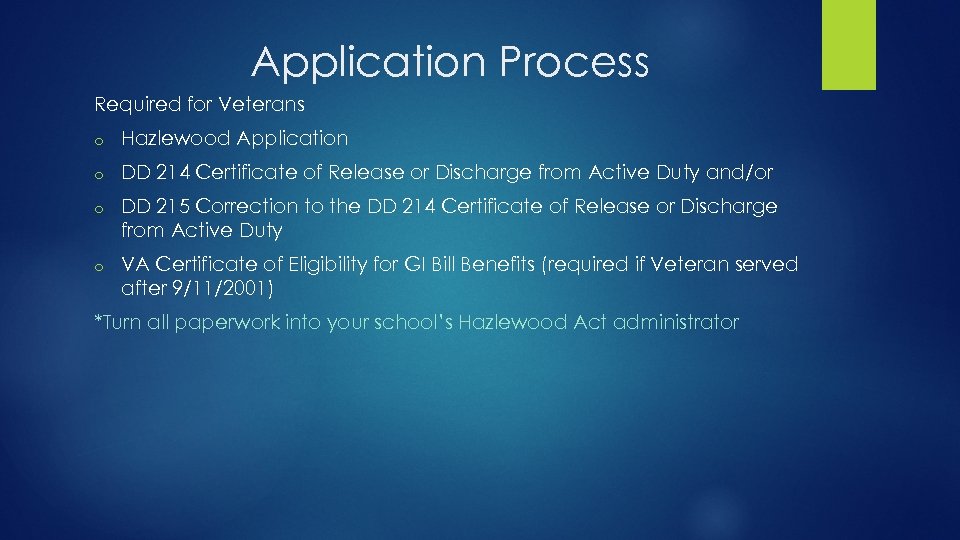 Application Process

Required for Veterans

o Hazlewood Application

o DD 214 Certificate of Release or Discharge from Active Duty and/or

o DD 215 Correction to the DD 214 Certificate of Release or Discharge from Active Duty

o VA Certificate of Eligibility for GI Bill Benefits (required if Veteran served after 9/11/2001)

*Turn all paperwork into your school's Hazlewood Act administrator